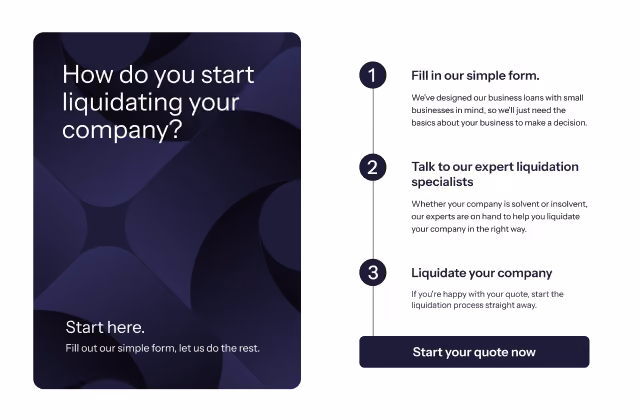 How do you start liquidating your company?

Start here.

Fill out our simple form, let us do the rest.

1

Fill in our simple form.

We've designed our business loans with small businesses in mind, so we'll just need the basics about your business to make a decision.

2

Talk to our expert liquidation specialists

Whether your company is solvent or insolvent, our experts are on hand to help you liquidate your company in the right way.

3

Liquidate your company

If you're happy with your quote, start the liquidation process straight away.

Start your quote now